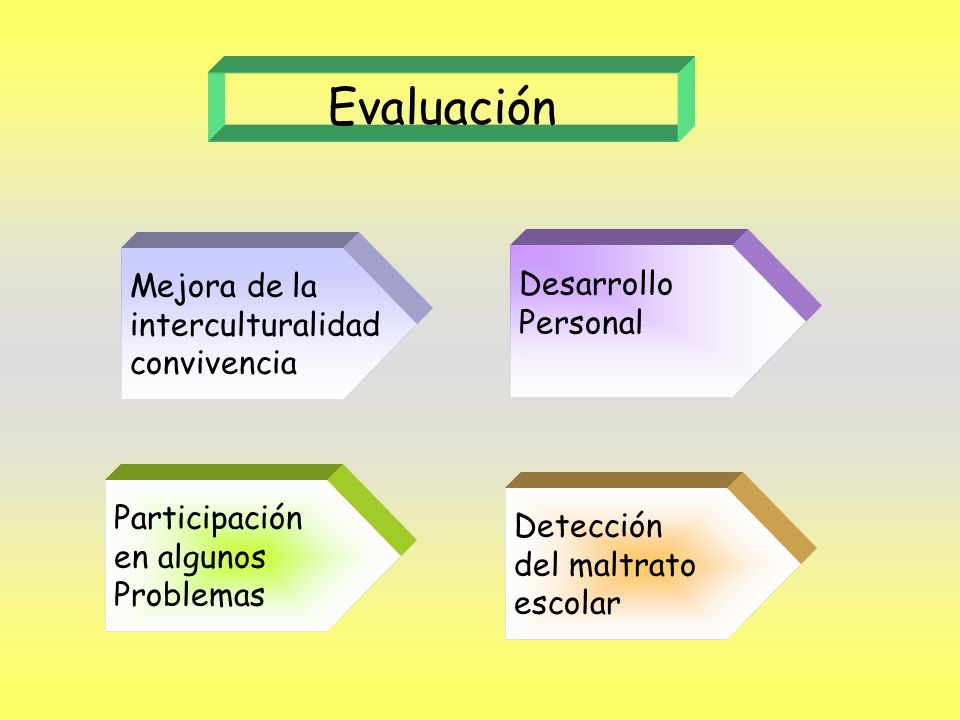 Evaluación

Mejora de la interculturalidad convivencia

Desarrollo Personal

Participación en algunos Problemas

Detección del maltrato escolar